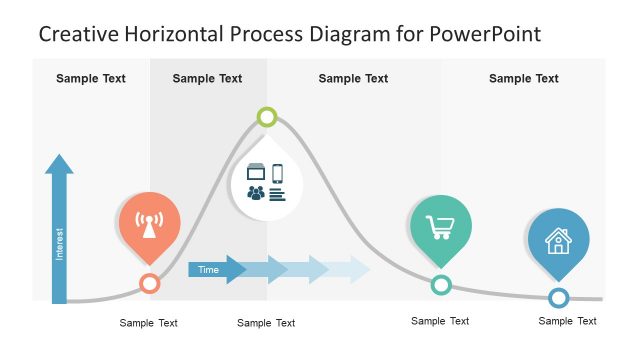 Creative Horizontal Process Diagram for PowerPoint

Sample Text

Sample Text

Sample Text

Sample Text

Interest

Time

Sample Text

Sample Text

Sample Text

Sample Text